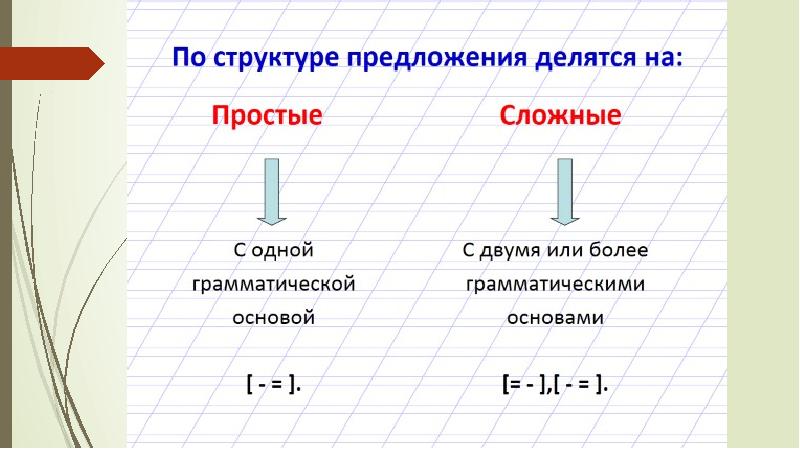 По структуре предложения делятся на:

Простые

С одной грамматической основой

[ - = ].

Сложные

С двумя или более грамматическими основами

[= - ],[ - = ].